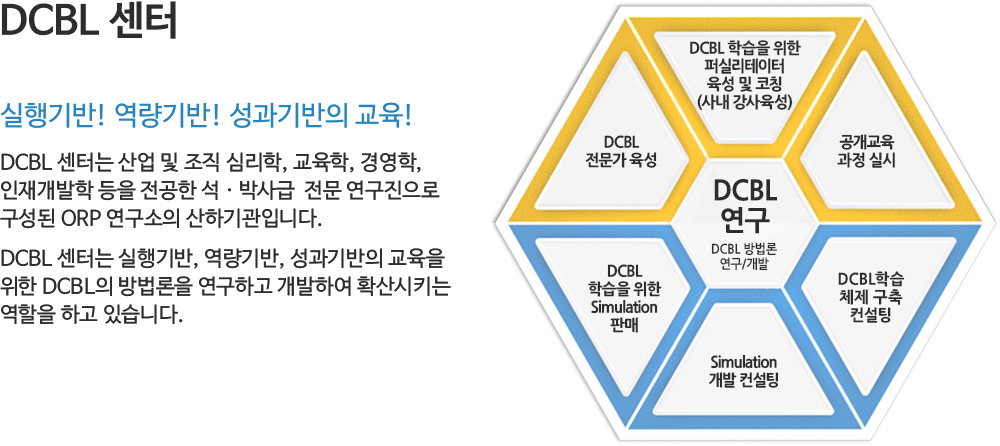 DCBL 센터

실행기반! 역량기반! 성과기반의 교육!

DCBL 센터는 산업 및 조직 심리학, 교육학, 경영학, 인재개발학 등을 전공한 석 · 박사급 전문 연구진으로 구성된 ORP 연구소의 산하기관입니다.

DCBL 센터는 실행기반, 역량기반, 성과기반의 교육을 위한 DCBL의 방법론을 연구하고 개발하여 확산시키는 역할을 하고 있습니다.

DCBL 학습을 위한 퍼실리테이터 육성 및 코칭 (사내 강사육성)

DCBL 전문가 육성

공개교육 과정 실시

DCBL 연구

DCBL 방법론 연구/개발

DCBL 학습을 위한 Simulation 판매

DCBL학습 체제 구축 컨설팅

Simulation 개발 컨설팅